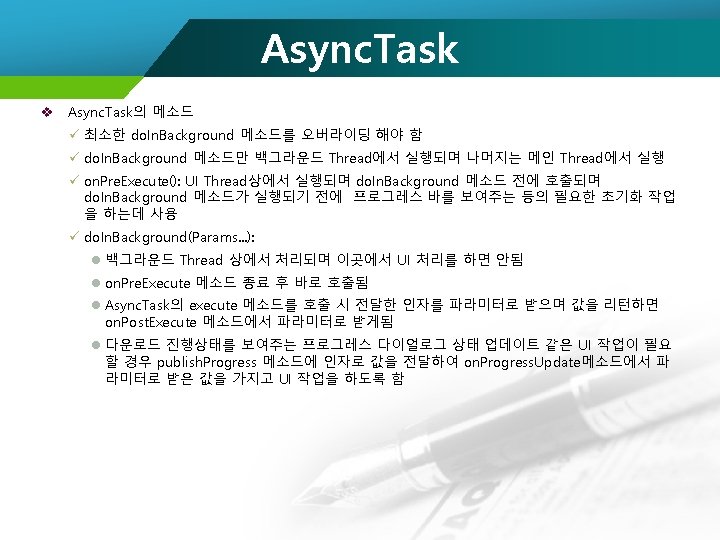 AsyncTask

❖ AsyncTask의 메소드

✓ 최소한 doInBackground 메소드를 오버라이딩 해야 함

✓ doInBackground 메소드만 백그라운드 Thread에서 실행되며 나머지는 메인 Thread에서 실행

✓ onPreExecute(): UI Thread상에서 실행되며 doInBackground 메소드 전에 호출되며 doInBackground 메소드가 실행되기 전에 프로그레스 바를 보여주는 등의 필요한 초기화 작업을 하는데 사용

✓ doInBackground(Params...):

● 백그라운드 Thread 상에서 처리되며 이곳에서 UI 처리를 하면 안됨

● onPreExecute 메소드 종료 후 바로 호출됨

● AsyncTask의 execute 메소드를 호출 시 전달한 인자를 파라미터로 받으며 값을 리턴하면 onPostExecute 메소드에서 파라미터로 받게됨

● 다운로드 진행상태를 보여주는 프로그레스 다이얼로그 상태 업데이트 같은 UI 작업이 필요할 경우 publishProgress 메소드에 인자로 값을 전달하여 onProgressUpdate메소드에서 파라미터로 받은 값을 가지고 UI 작업을 하도록 함